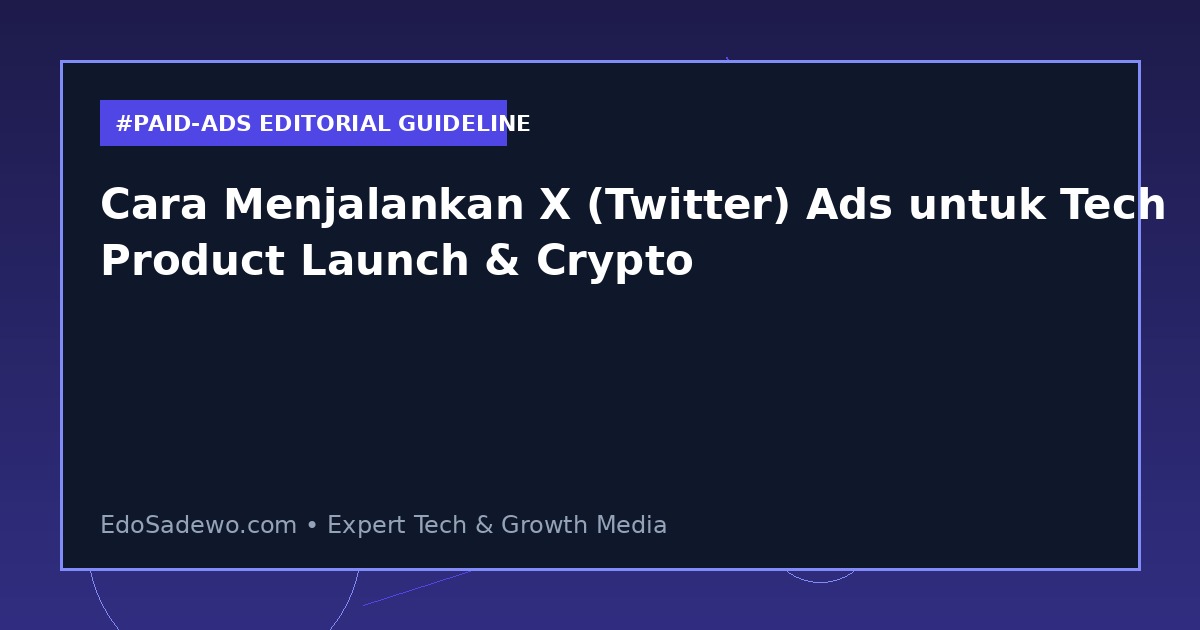 #PAID-ADS EDITORIAL GUIDELINE

Cara Menjalankan X (Twitter) Ads untuk Tech Product Launch & Crypto

EdoSadewo.com • Expert Tech & Growth Media